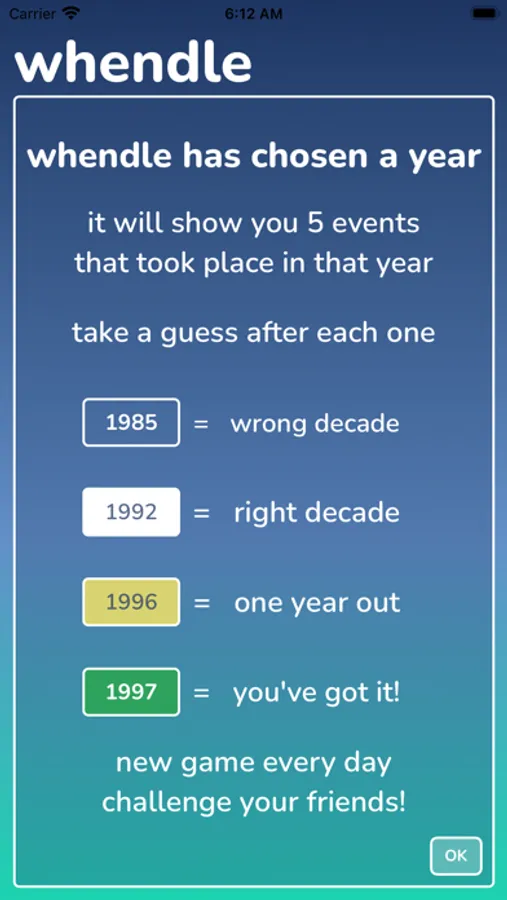 Carrier 6:12 AM

whendle

whendle has chosen a year

it will show you 5 events that took place in that year

take a guess after each one

1985 = wrong decade

1992 = right decade

1996 = one year out

1997 = you've got it!

new game every day
challenge your friends!

OK